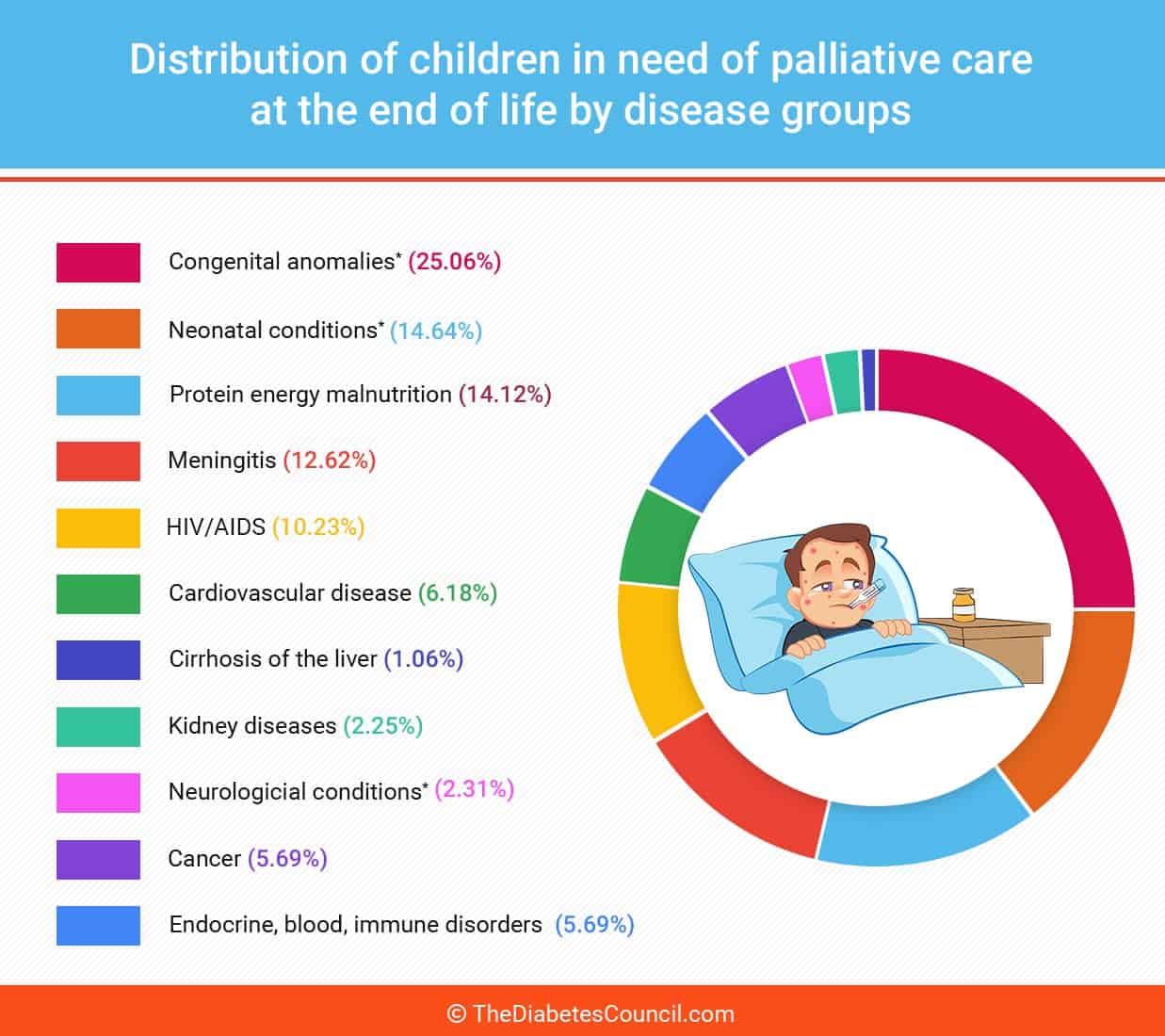 Distribution of children in need of palliative care at the end of life by disease groups

Congenital anomalies* (25.06%)

Neonatal conditions* (14.64%)

Protein energy malnutrition (14.12%)

Meningitis (12.62%)

HIV/AIDS (10.23%)

Cardiovascular disease (6.18%)

Cirrhosis of the liver (1.06%)

Kidney diseases (2.25%)

Neurologicial conditions* (2.31%)

Cancer (5.69%)

Endocrine, blood, immune disorders (5.69%)

© TheDiabetesCouncil.com